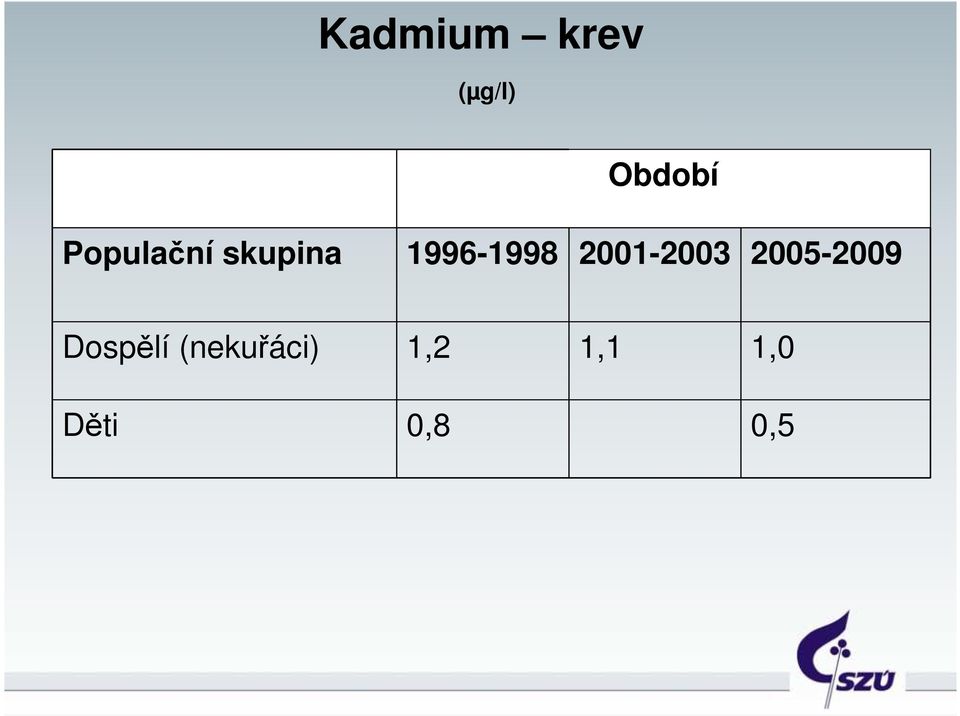 Kadmium – krev

(µg/l)

| | Období | | |
|---|---|---|---|
| Populační skupina | 1996-1998 | 2001-2003 | 2005-2009 |
| Dospělí (nekuřáci) | 1,2 | 1,1 | 1,0 |
| Děti | 0,8 | | 0,5 |

SZÚ